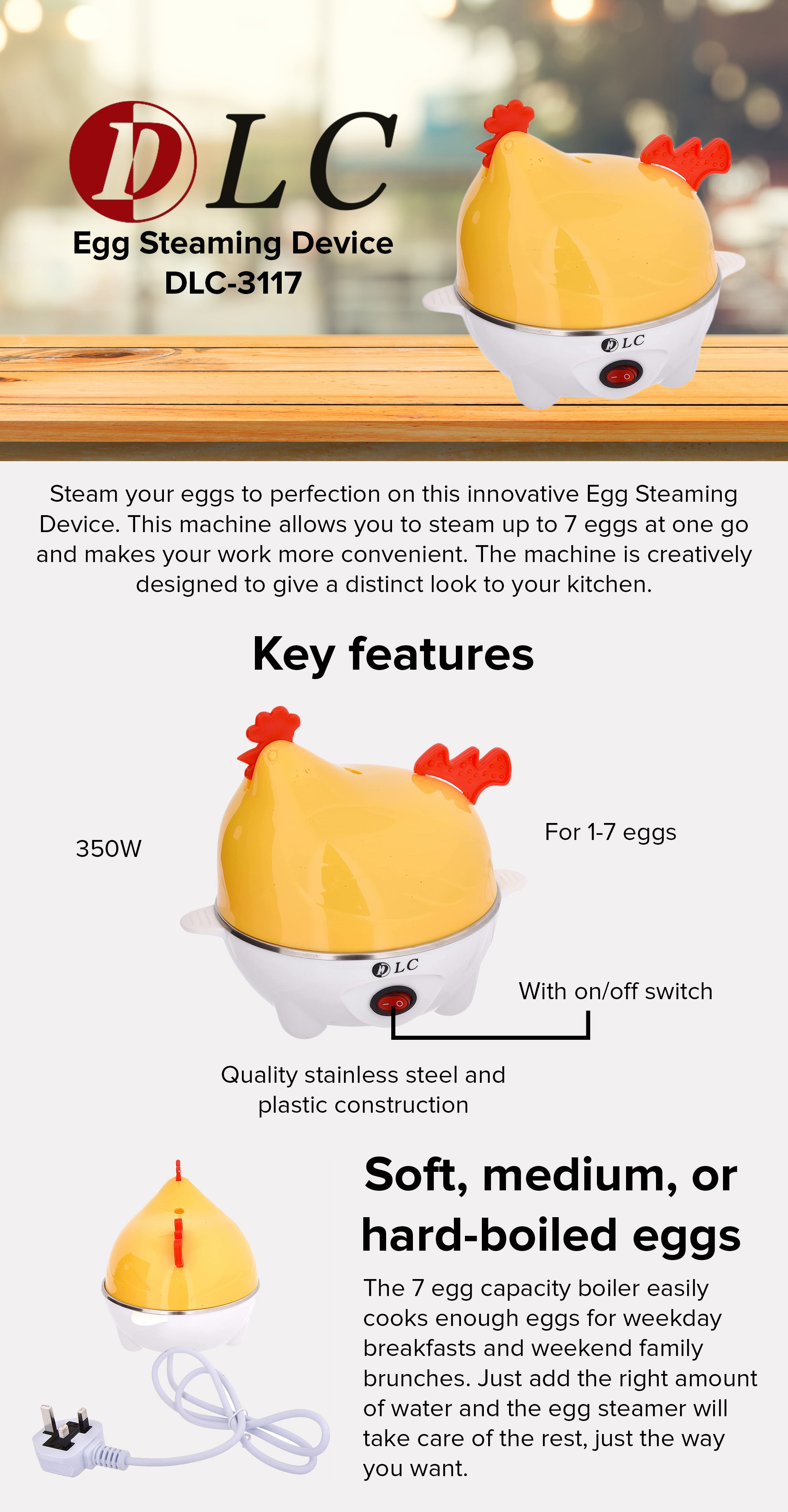 DLC
Egg Steaming Device
DLC-3117

DLC

Steam your eggs to perfection on this innovative Egg Steaming Device. This machine allows you to steam up to 7 eggs at one go and makes your work more convenient. The machine is creatively designed to give a distinct look to your kitchen.

Key features

350W

For 1-7 eggs

DLC

With on/off switch

Quality stainless steel and plastic construction

Soft, medium, or hard-boiled eggs

The 7 egg capacity boiler easily cooks enough eggs for weekday breakfasts and weekend family brunches. Just add the right amount of water and the egg steamer will take care of the rest, just the way you want.